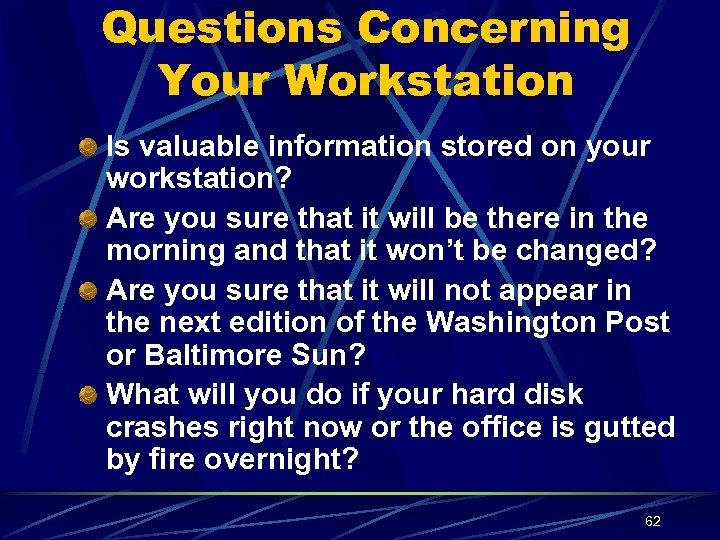 Questions Concerning Your Workstation

Is valuable information stored on your workstation?

Are you sure that it will be there in the morning and that it won't be changed?

Are you sure that it will not appear in the next edition of the Washington Post or Baltimore Sun?

What will you do if your hard disk crashes right now or the office is gutted by fire overnight?

62